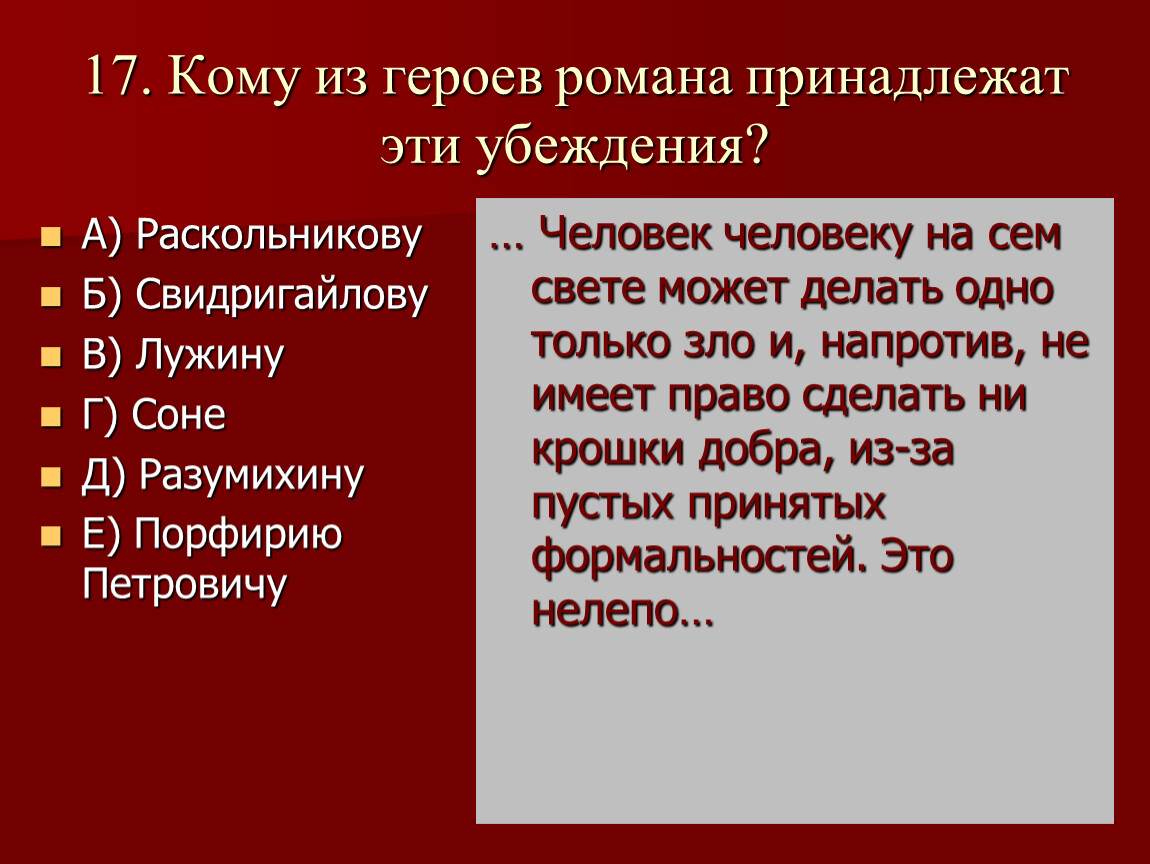 17. Кому из героев романа принадлежат эти убеждения?

А) Раскольникову
Б) Свидригайлову
В) Лужину
Г) Соне
Д) Разумихину
Е) Порфирию Петровичу

… Человек человеку на сем свете может делать одно только зло и, напротив, не имеет право сделать ни крошки добра, из-за пустых принятых формальностей. Это нелепо…